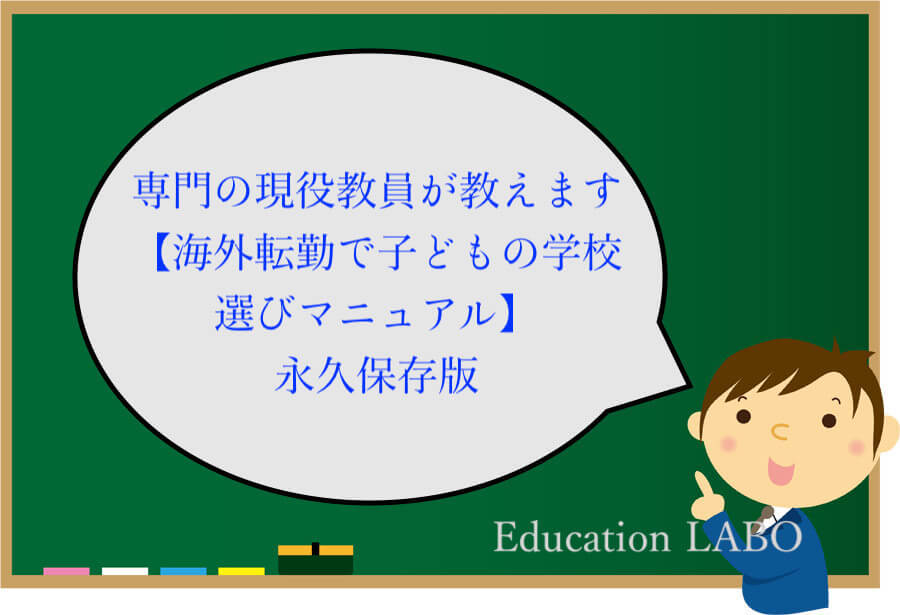 専門の現役教員が教えます
【海外転勤で子どもの学校選びマニュアル】
永久保存版

Education LABO